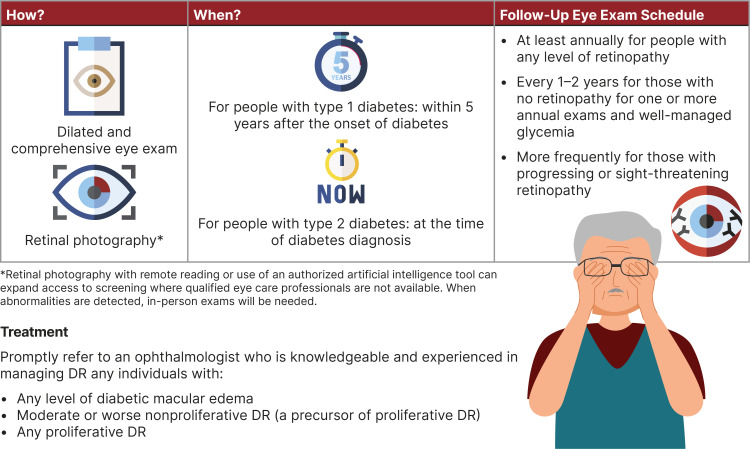 | How? | When? | Follow-Up Eye Exam Schedule |
|---|---|---|
| Dilated and comprehensive eye exam<br>Retinal photography* | 5 YEARS<br>For people with type 1 diabetes: within 5 years after the onset of diabetes<br>NOW<br>For people with type 2 diabetes: at the time of diabetes diagnosis | • At least annually for people with any level of retinopathy<br>• Every 1–2 years for those with no retinopathy for one or more annual exams and well-managed glycemia<br>• More frequently for those with progressing or sight-threatening retinopathy |

*Retinal photography with remote reading or use of an authorized artificial intelligence tool can expand access to screening where qualified eye care professionals are not available. When abnormalities are detected, in-person exams will be needed.

Treatment

Promptly refer to an ophthalmologist who is knowledgeable and experienced in managing DR any individuals with:

• Any level of diabetic macular edema
• Moderate or worse nonproliferative DR (a precursor of proliferative DR)
• Any proliferative DR